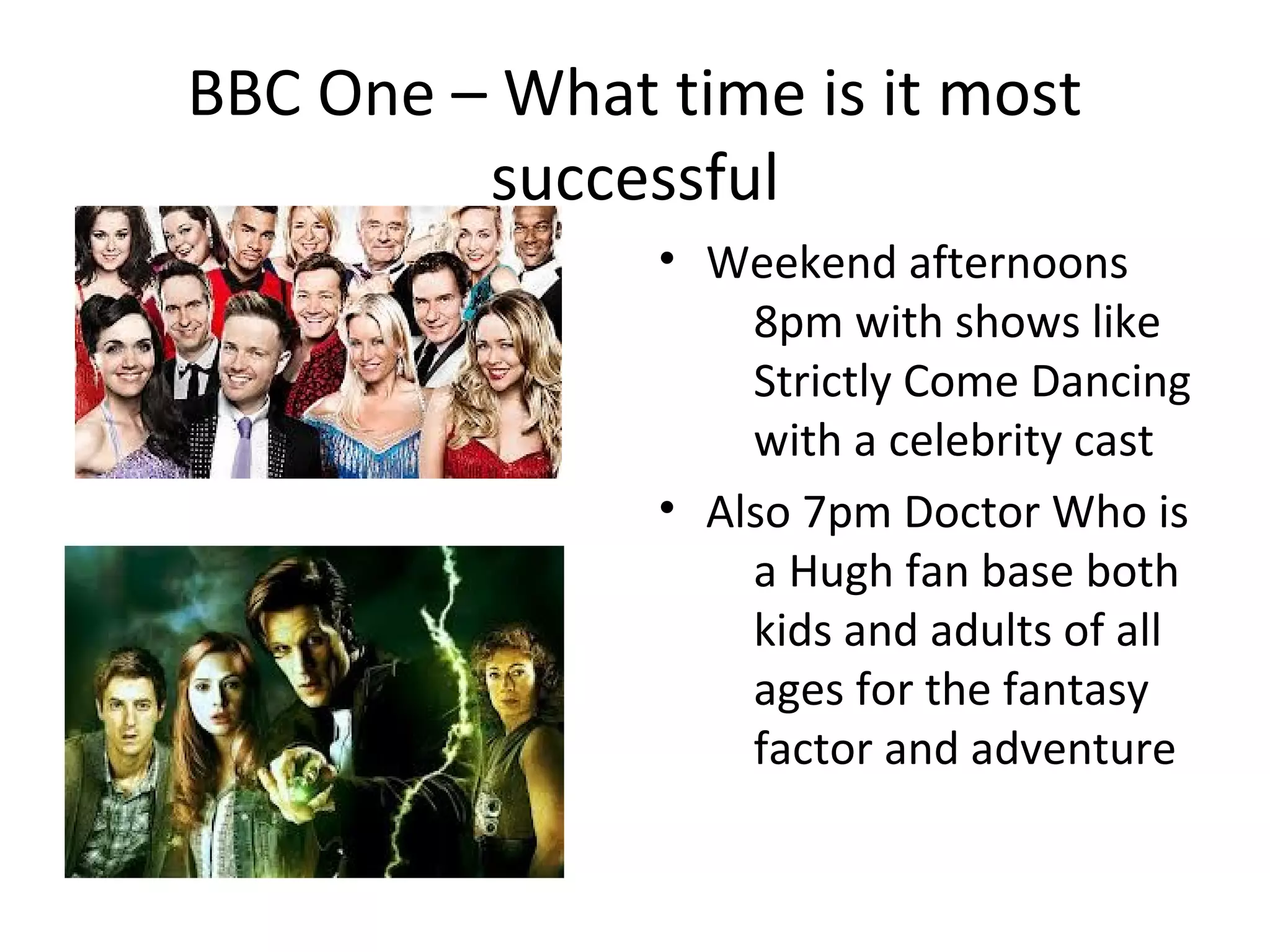 BBC One – What time is it most successful

• Weekend afternoons 8pm with shows like Strictly Come Dancing with a celebrity cast
• Also 7pm Doctor Who is a Hugh fan base both kids and adults of all ages for the fantasy factor and adventure